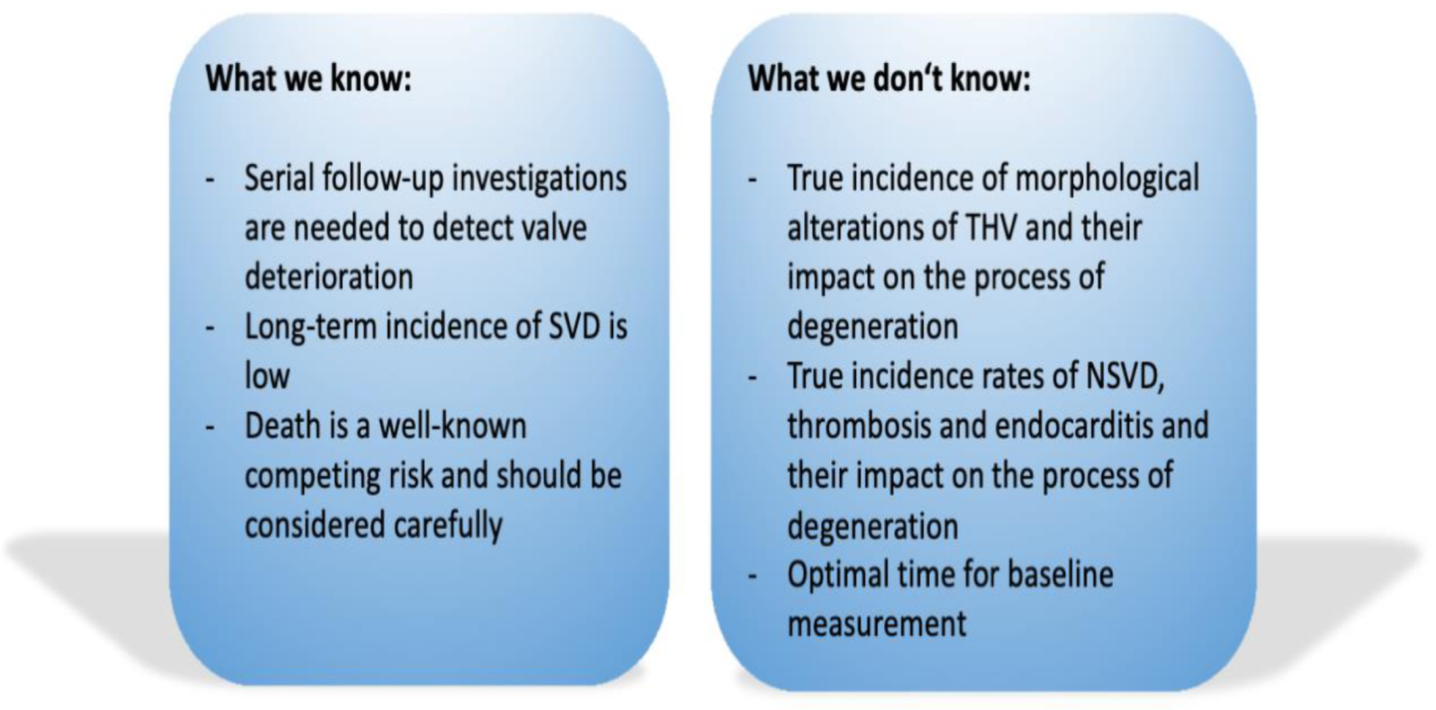 What we know:

- Serial follow-up investigations are needed to detect valve deterioration
- Long-term incidence of SVD is low
- Death is a well-known competing risk and should be considered carefully

What we don‘t know:

- True incidence of morphological alterations of THV and their impact on the process of degeneration
- True incidence rates of NSVD, thrombosis and endocarditis and their impact on the process of degeneration
- Optimal time for baseline measurement